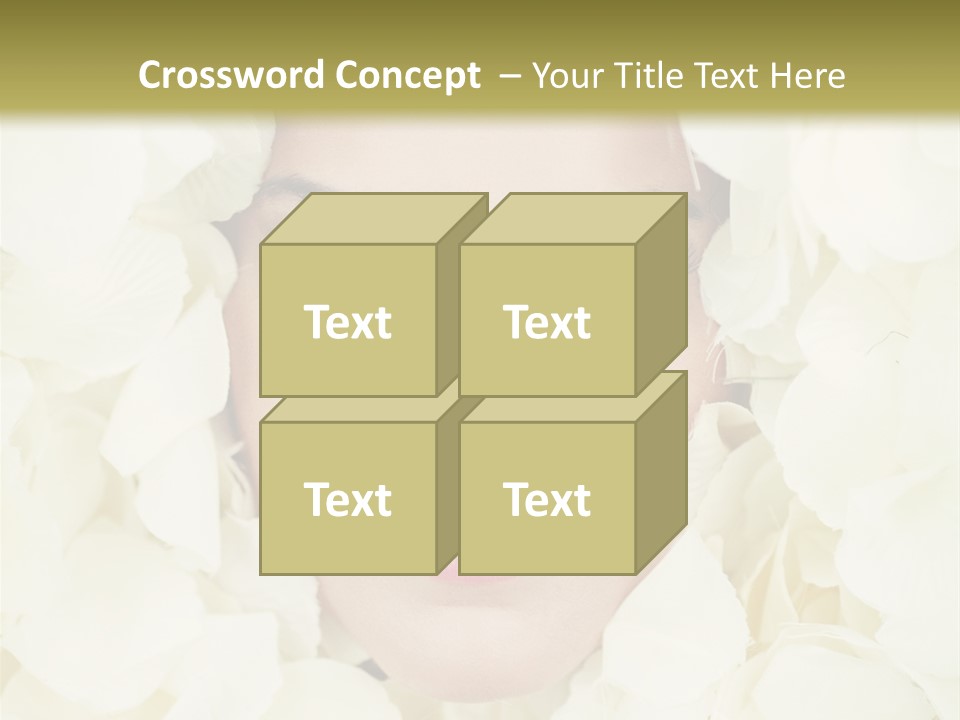 Crossword Concept – Your Title Text Here

Text

Text

Text

Text